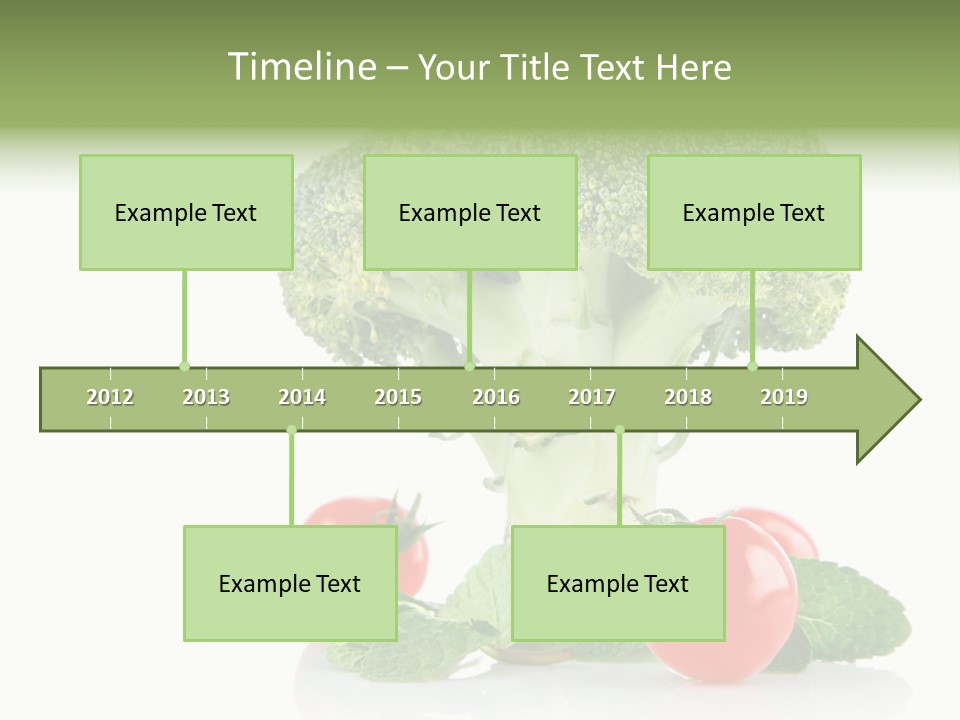 Timeline – Your Title Text Here

Example Text

Example Text

Example Text

2012 2013 2014 2015 2016 2017 2018 2019

Example Text

Example Text